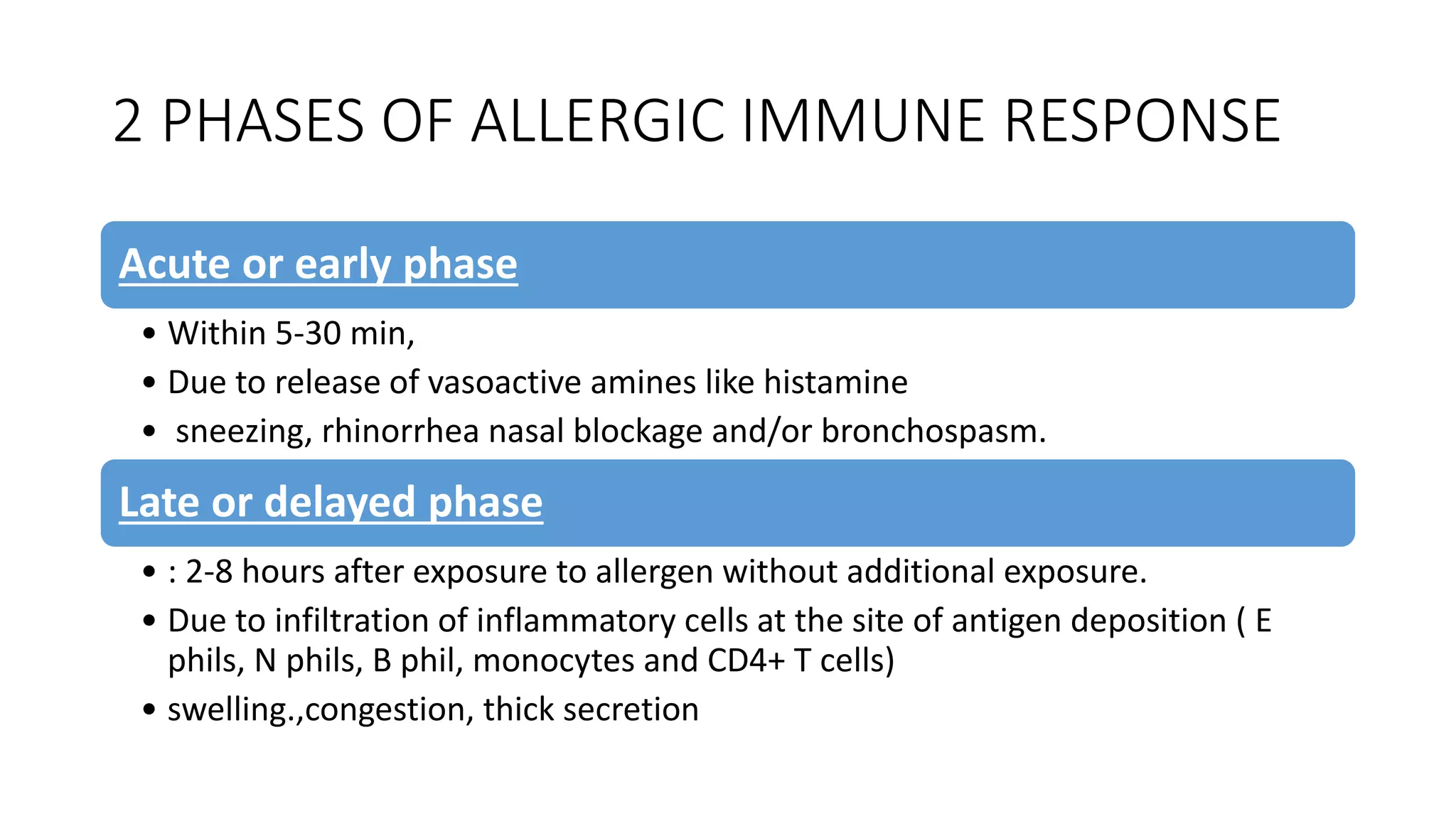 2 PHASES OF ALLERGIC IMMUNE RESPONSE

Acute or early phase

• Within 5-30 min,
• Due to release of vasoactive amines like histamine
• sneezing, rhinorrhea nasal blockage and/or bronchospasm.

Late or delayed phase

• : 2-8 hours after exposure to allergen without additional exposure.
• Due to infiltration of inflammatory cells at the site of antigen deposition ( E phils, N phils, B phil, monocytes and CD4+ T cells)
• swelling.,congestion, thick secretion